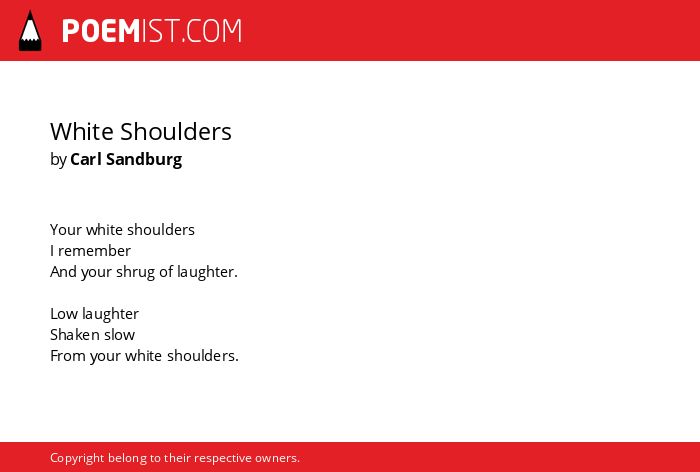 POEMIST.COM

White Shoulders
by Carl Sandburg

Your white shoulders
I remember
And your shrug of laughter.

Low laughter
Shaken slow
From your white shoulders.

Copyright belong to their respective owners.